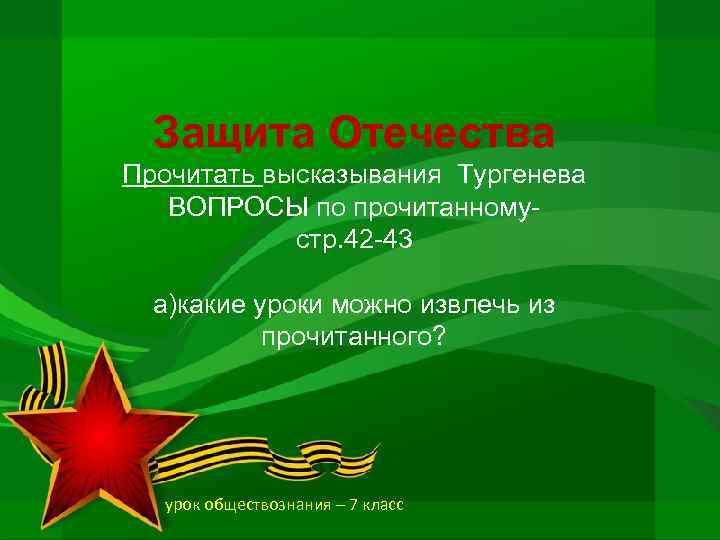 Защита Отечества
Прочитать высказывания Тургенева
ВОПРОСЫ по прочитанному-
стр.42-43

а)какие уроки можно извлечь из прочитанного?

урок обществознания – 7 класс